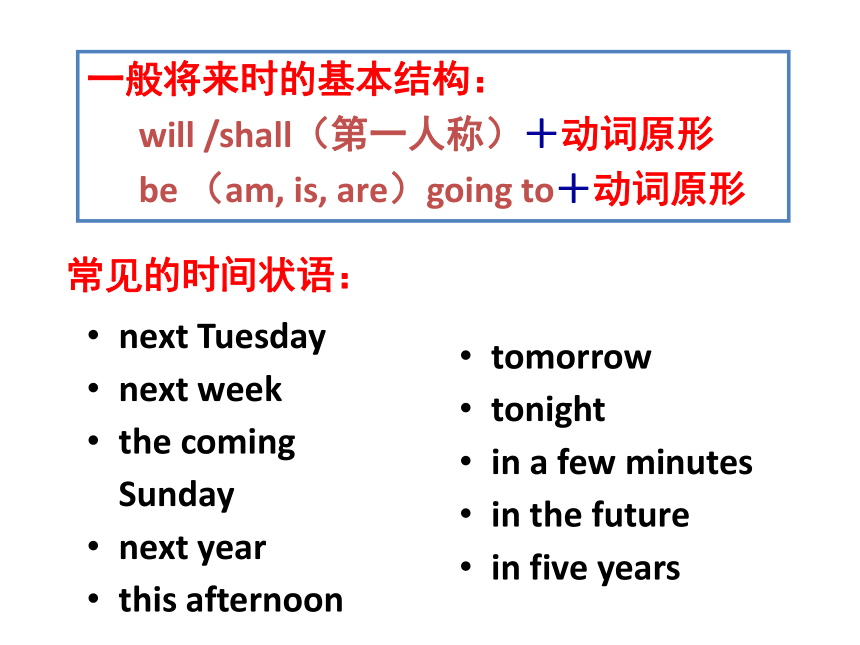 一般将来时的基本结构：

will /shall（第一人称）＋动词原形

be （am, is, are）going to＋动词原形

常见的时间状语：

• next Tuesday
• next week
• the coming Sunday
• next year
• this afternoon

• tomorrow
• tonight
• in a few minutes
• in the future
• in five years